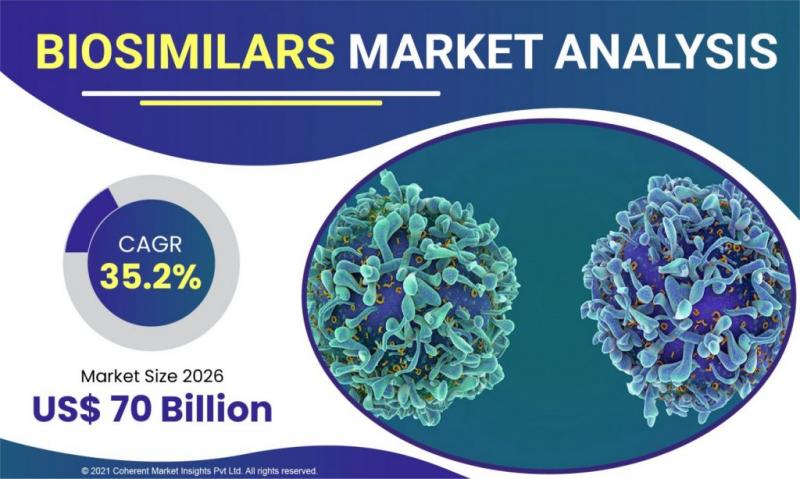 BIOSIMILARS MARKET ANALYSIS

CAGR
35.2%

Market Size 2026
US$ 70 Billion

© 2021 Coherent Market Insights Pvt Ltd. All rights reserved.